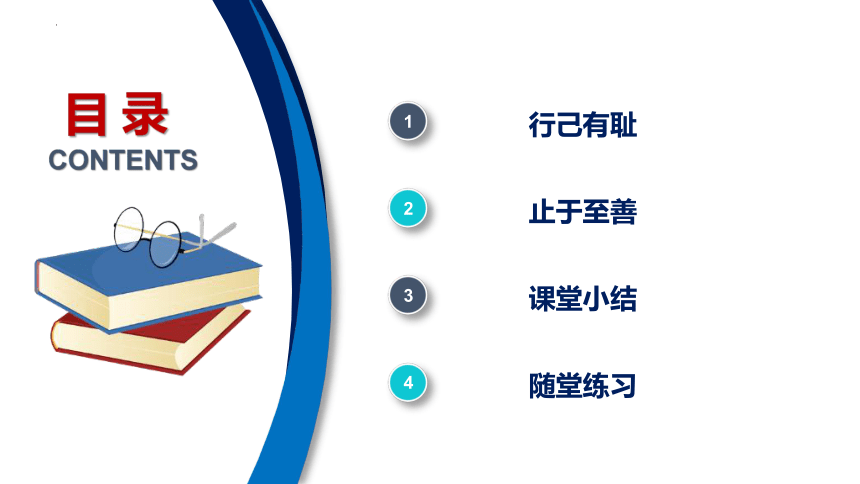 目录
CONTENTS

1 行己有耻

2 止于至善

3 课堂小结

4 随堂练习